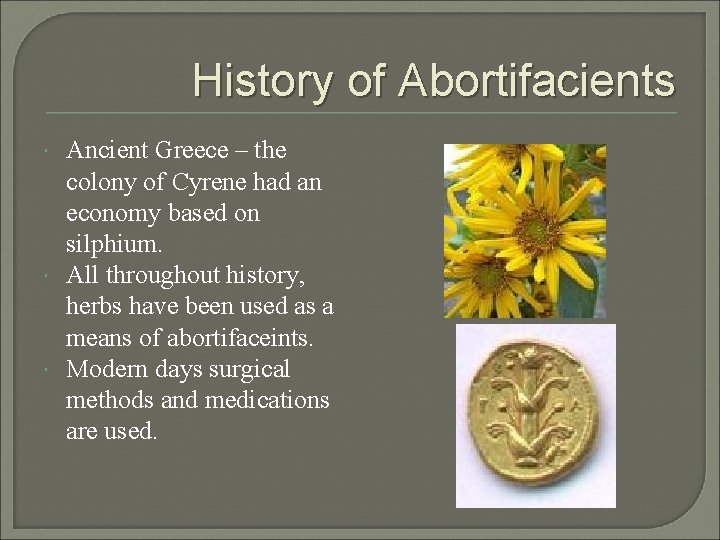 History of Abortifacients

• Ancient Greece – the colony of Cyrene had an economy based on silphium.
• All throughout history, herbs have been used as a means of abortifaceints.
• Modern days surgical methods and medications are used.